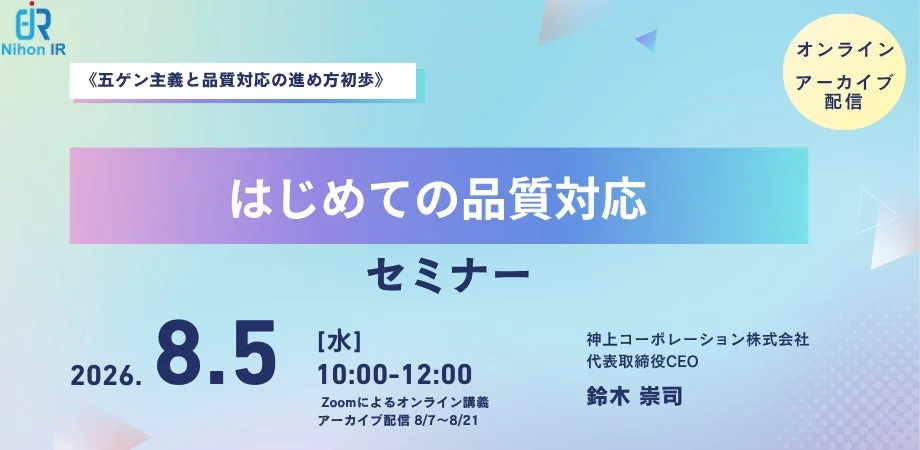 Nihon IR

《五ゲン主義と品質対応の進め方初歩》

オンライン
アーカイブ配信

はじめての品質対応

セミナー

2026. 8.5 [水]
10:00-12:00
Zoomによるオンライン講義
アーカイブ配信 8/7～8/21

神上コーポレーション株式会社
代表取締役CEO
鈴木 崇司